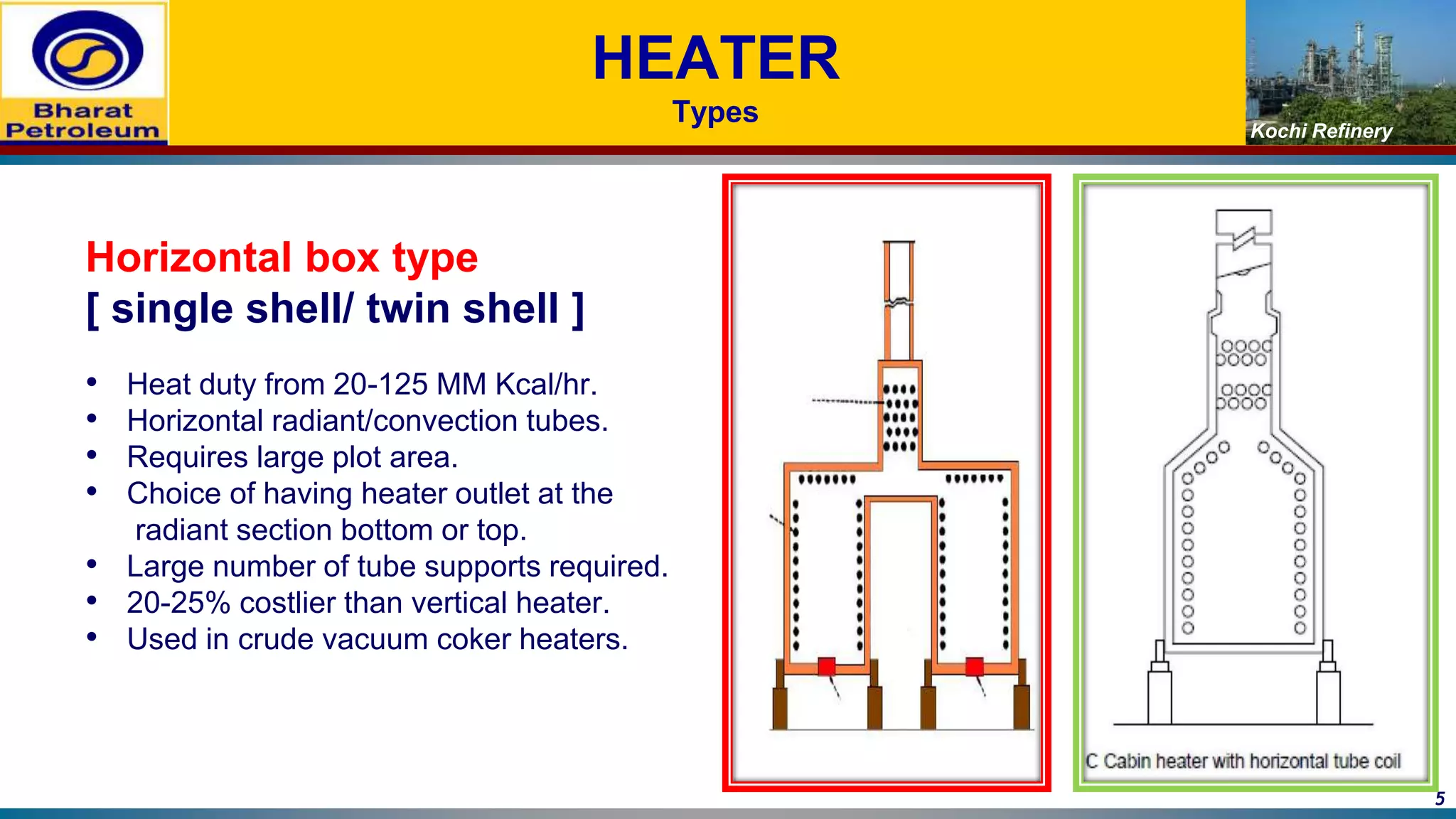 Bharat Petroleum

HEATER
Types

Kochi Refinery

Horizontal box type
[ single shell/ twin shell ]

• Heat duty from 20-125 MM Kcal/hr.
• Horizontal radiant/convection tubes.
• Requires large plot area.
• Choice of having heater outlet at the radiant section bottom or top.
• Large number of tube supports required.
• 20-25% costlier than vertical heater.
• Used in crude vacuum coker heaters.

C Cabin heater with horizontal tube coil

5